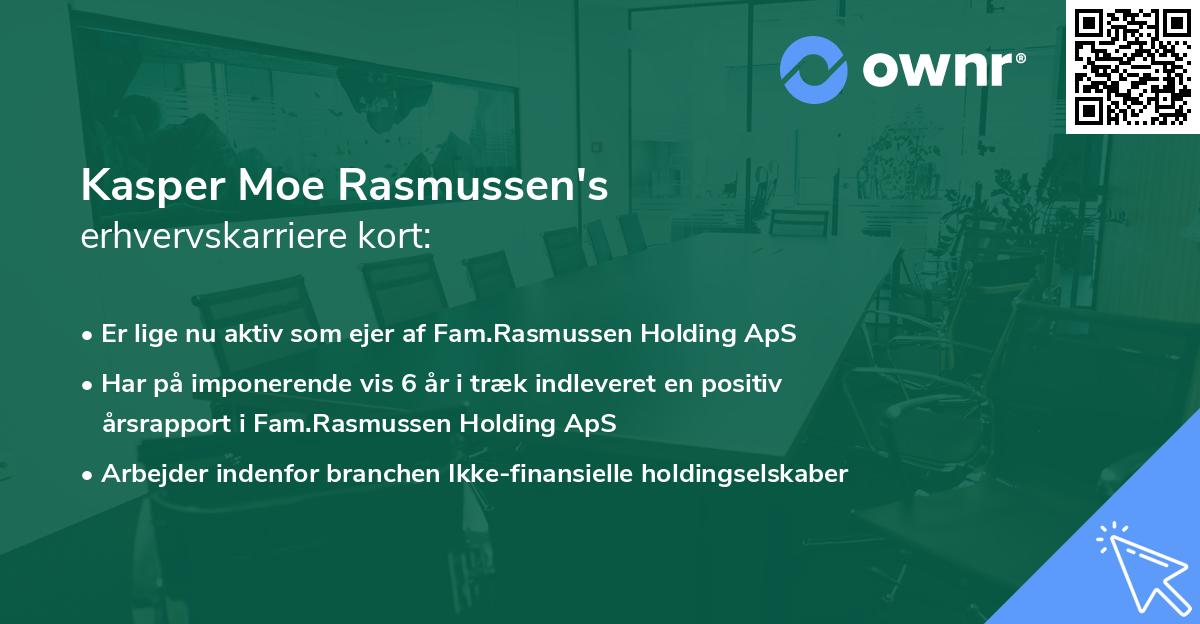 ownr®

Kasper Moe Rasmussen's
erhvervskarriere kort:

• Er lige nu aktiv som ejer af Fam.Rasmussen Holding ApS
• Har på imponerende vis 6 år i træk indleveret en positiv årsrapport i Fam.Rasmussen Holding ApS
• Arbejder indenfor branchen Ikke-finansielle holdingselskaber